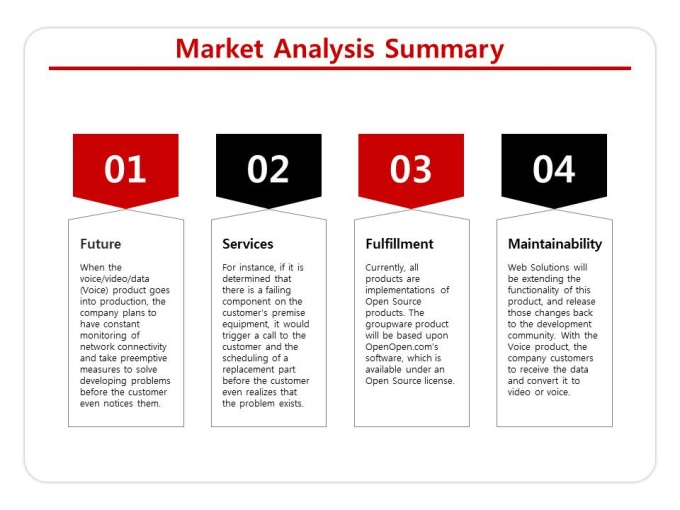 Market Analysis Summary

01

Future

When the voice/video/data (Voice) product goes into production, the company plans to have constant monitoring of network connectivity and take preemptive measures to solve developing problems before the customer even notices them.

02

Services

For instance, if it is determined that there is a failing component on the customer's premise equipment, it would trigger a call to the customer and the scheduling of a replacement part before the customer even realizes that the problem exists.

03

Fulfillment

Currently, all products are implementations of Open Source products. The groupware product will be based upon OpenOpen.com's software, which is available under an Open Source license.

04

Maintainability

Web Solutions will be extending the functionality of this product, and release those changes back to the development community. With the Voice product, the company customers to receive the data and convert it to video or voice.